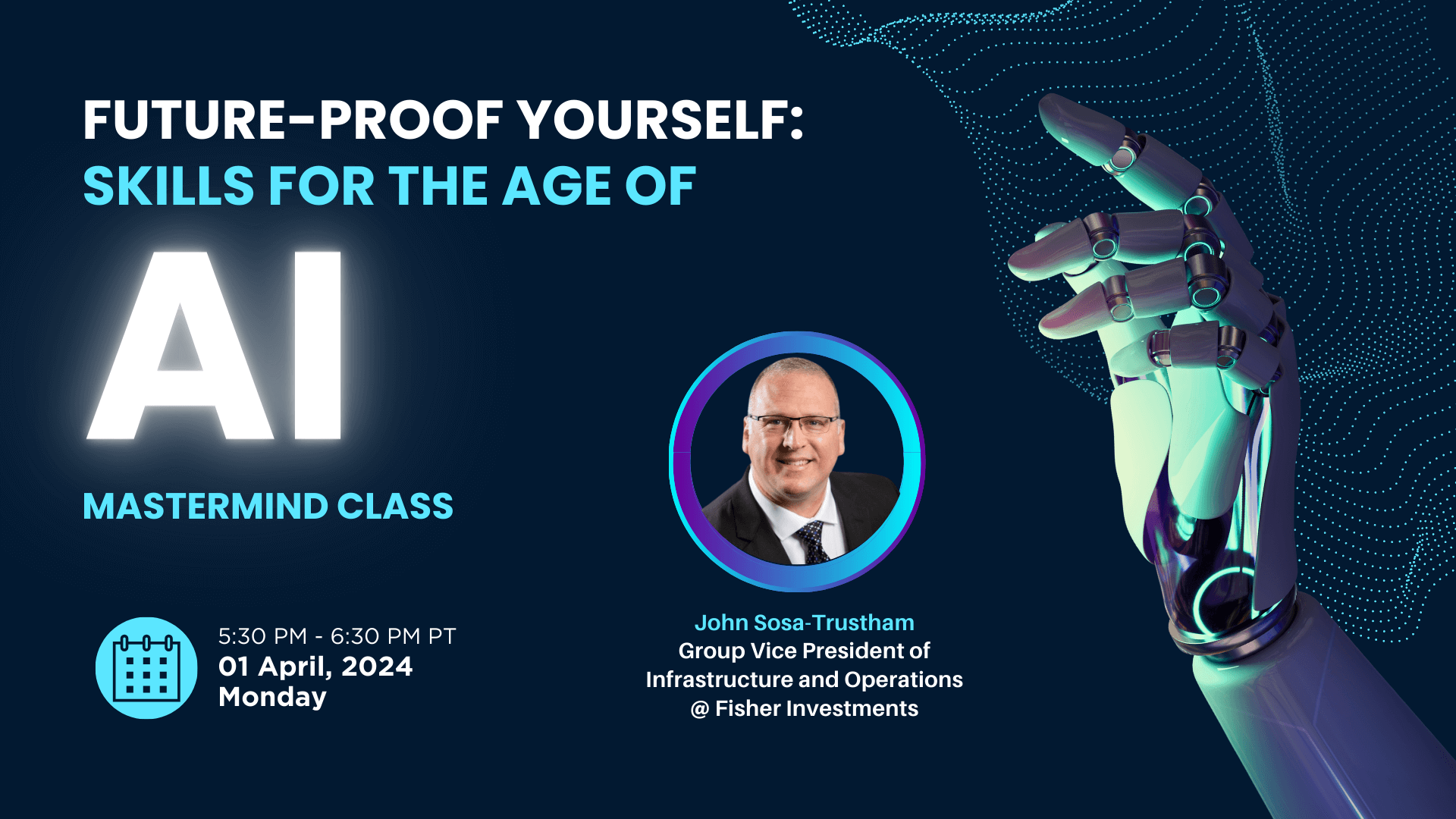 FUTURE-PROOF YOURSELF:
SKILLS FOR THE AGE OF
AI

MASTERMIND CLASS

5:30 PM - 6:30 PM PT
01 April, 2024
Monday

John Sosa-Trustham
Group Vice President of Infrastructure and Operations @ Fisher Investments